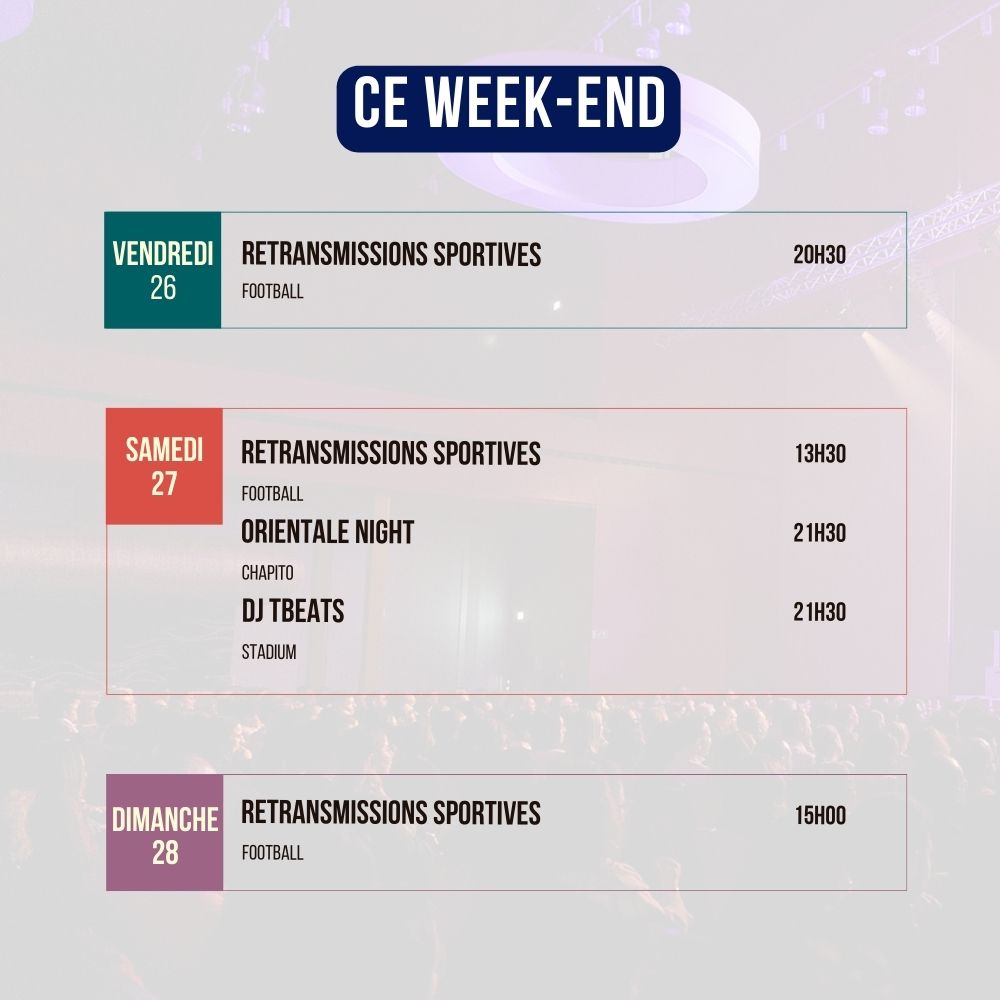 CE WEEK-END

VENDREDI
26

RETRANSMISSIONS SPORTIVES 20H30
FOOTBALL

SAMEDI
27

RETRANSMISSIONS SPORTIVES 13H30
FOOTBALL

ORIENTALE NIGHT 21H30
CHAPITO

DJ TBEATS 21H30
STADIUM

DIMANCHE
28

RETRANSMISSIONS SPORTIVES 15H00
FOOTBALL